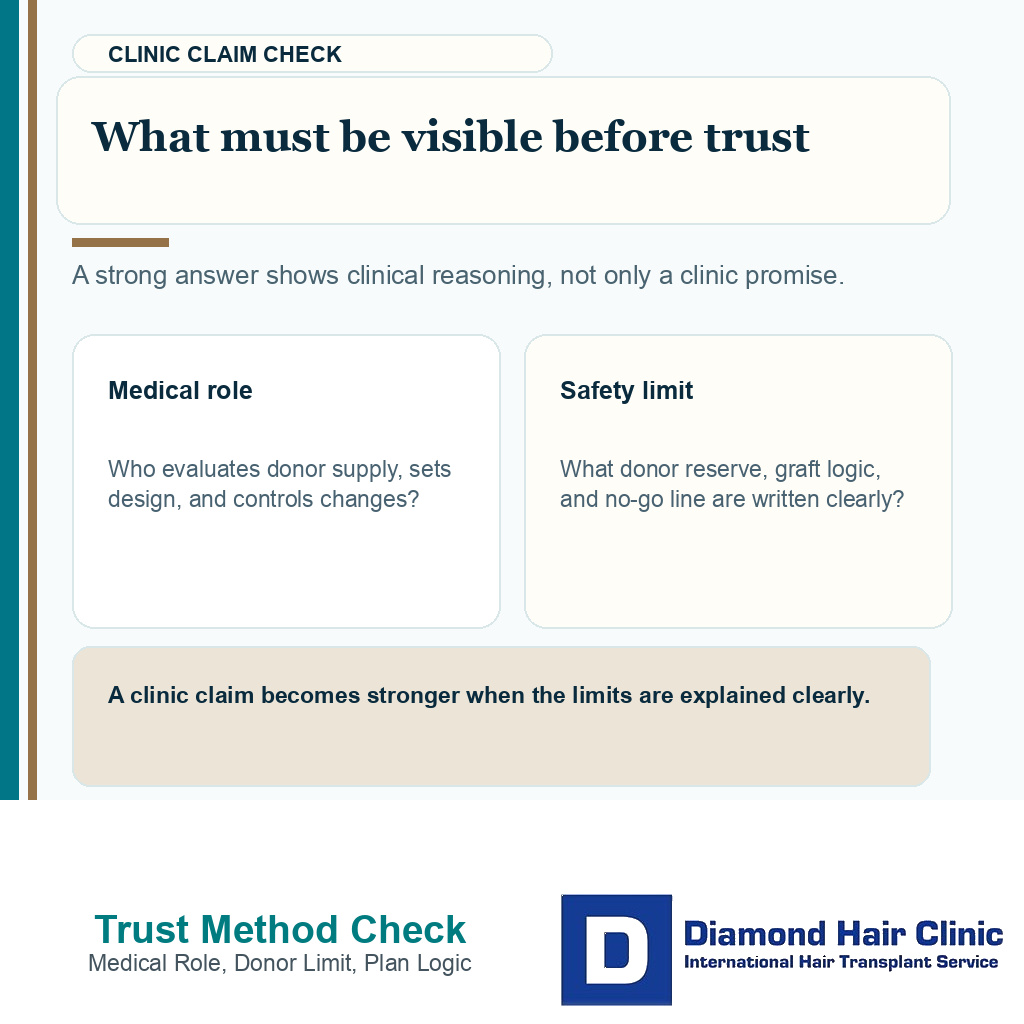 CLINIC CLAIM CHECK

What must be visible before trust

A strong answer shows clinical reasoning, not only a clinic promise.

Medical role

Who evaluates donor supply, sets design, and controls changes?

Safety limit

What donor reserve, graft logic, and no-go line are written clearly?

A clinic claim becomes stronger when the limits are explained clearly.

Trust Method Check
Medical Role, Donor Limit, Plan Logic

D

Diamond Hair Clinic
International Hair Transplant Service